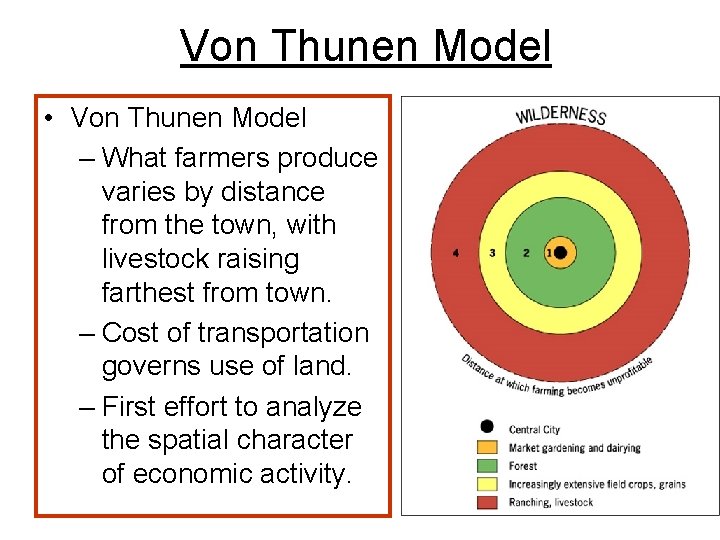 Von Thunen Model

• Von Thunen Model
– What farmers produce varies by distance from the town, with livestock raising farthest from town.
– Cost of transportation governs use of land.
– First effort to analyze the spatial character of economic activity.

WILDERNESS

4 3 2 1

Distance at which farming becomes unprofitable

Central City
Market gardening and dairying
Forest
Increasingly extensive field crops, grains
Ranching, livestock